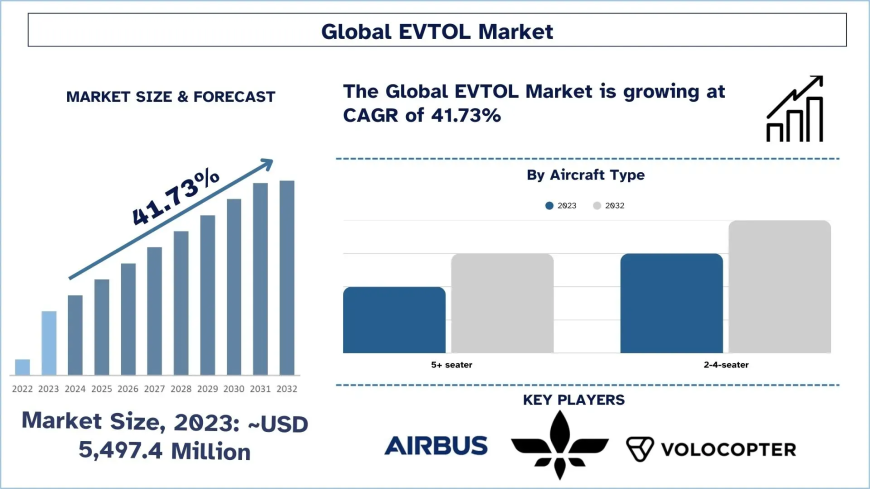 Global EVTOL Market

MARKET SIZE & FORECAST

41.73%

2022 2023 2024 2025 2026 2027 2028 2029 2030 2031 2032

Market Size, 2023: ~USD 5,497.4 Million

The Global EVTOL Market is growing at CAGR of 41.73%

By Aircraft Type

2023 2032

5+ seater

2-4-seater

KEY PLAYERS

AIRBUS

VOLOCOPTER